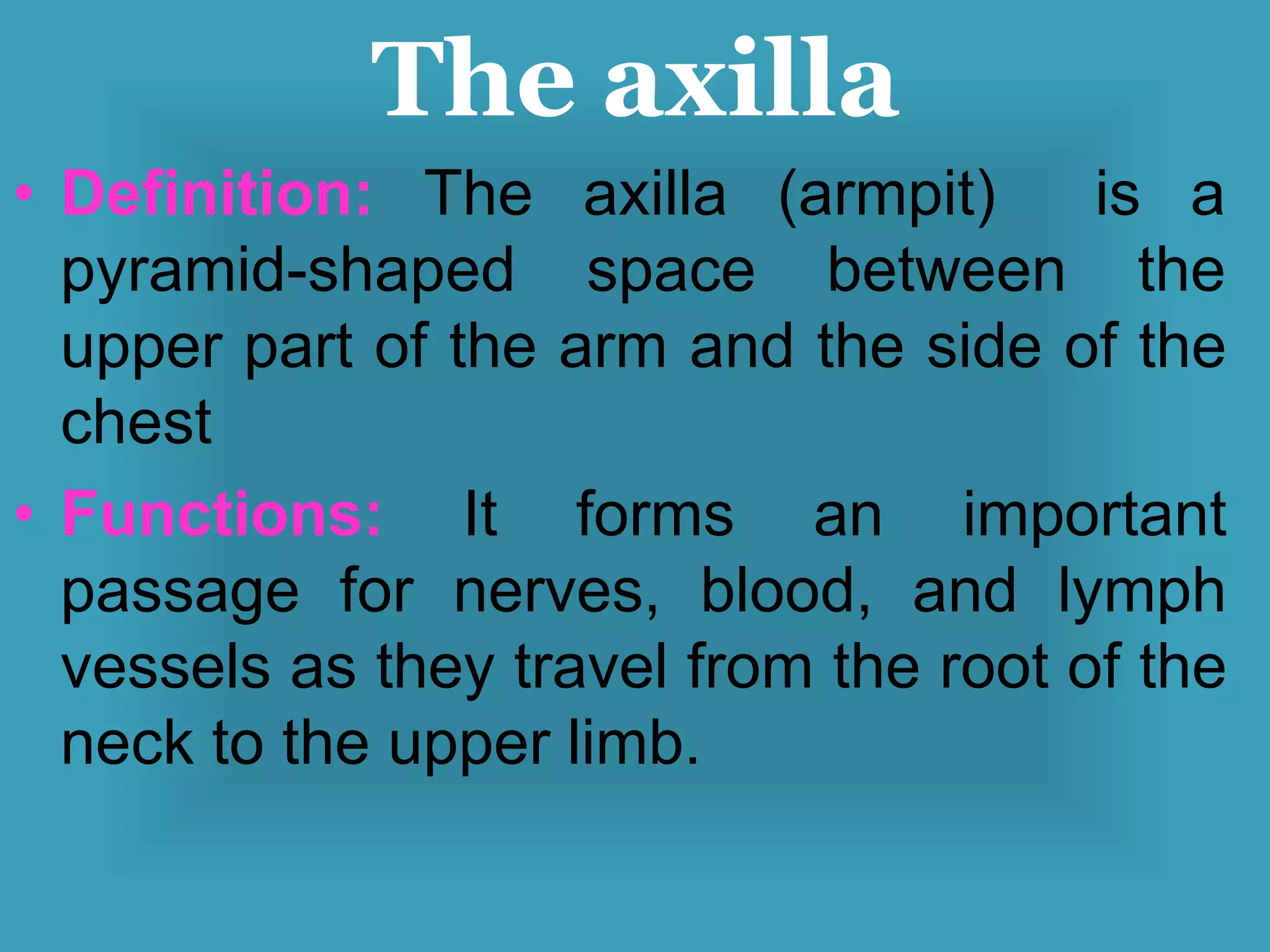 The axilla

• Definition: The axilla (armpit) is a pyramid-shaped space between the upper part of the arm and the side of the chest

• Functions: It forms an important passage for nerves, blood, and lymph vessels as they travel from the root of the neck to the upper limb.